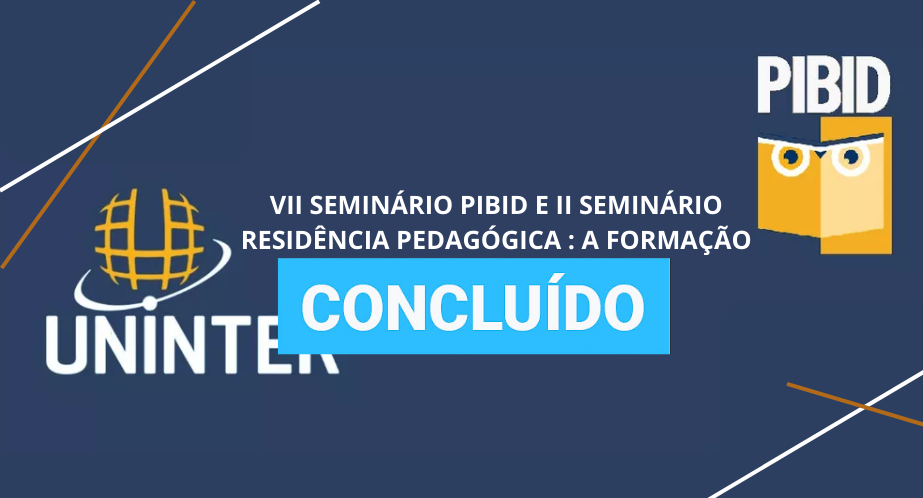 PIBID

VII SEMINÁRIO PIBID E II SEMINÁRIO RESIDÊNCIA PEDAGÓGICA : A FORMAÇÃO

CONCLUÍDO

UNINTER